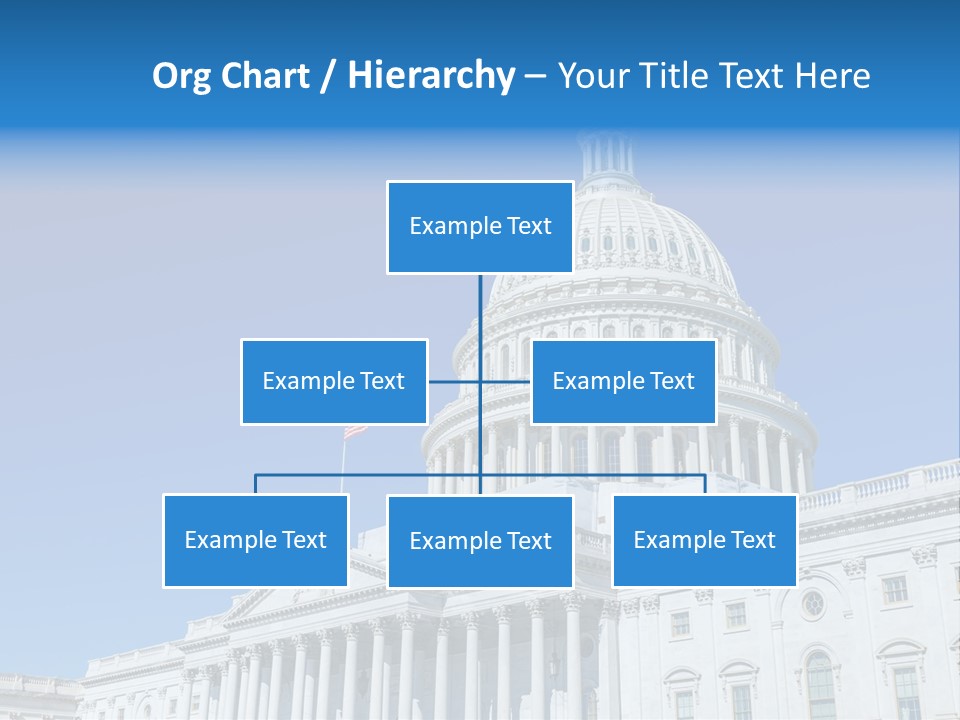 Org Chart / Hierarchy – Your Title Text Here

Example Text

Example Text

Example Text

Example Text

Example Text

Example Text